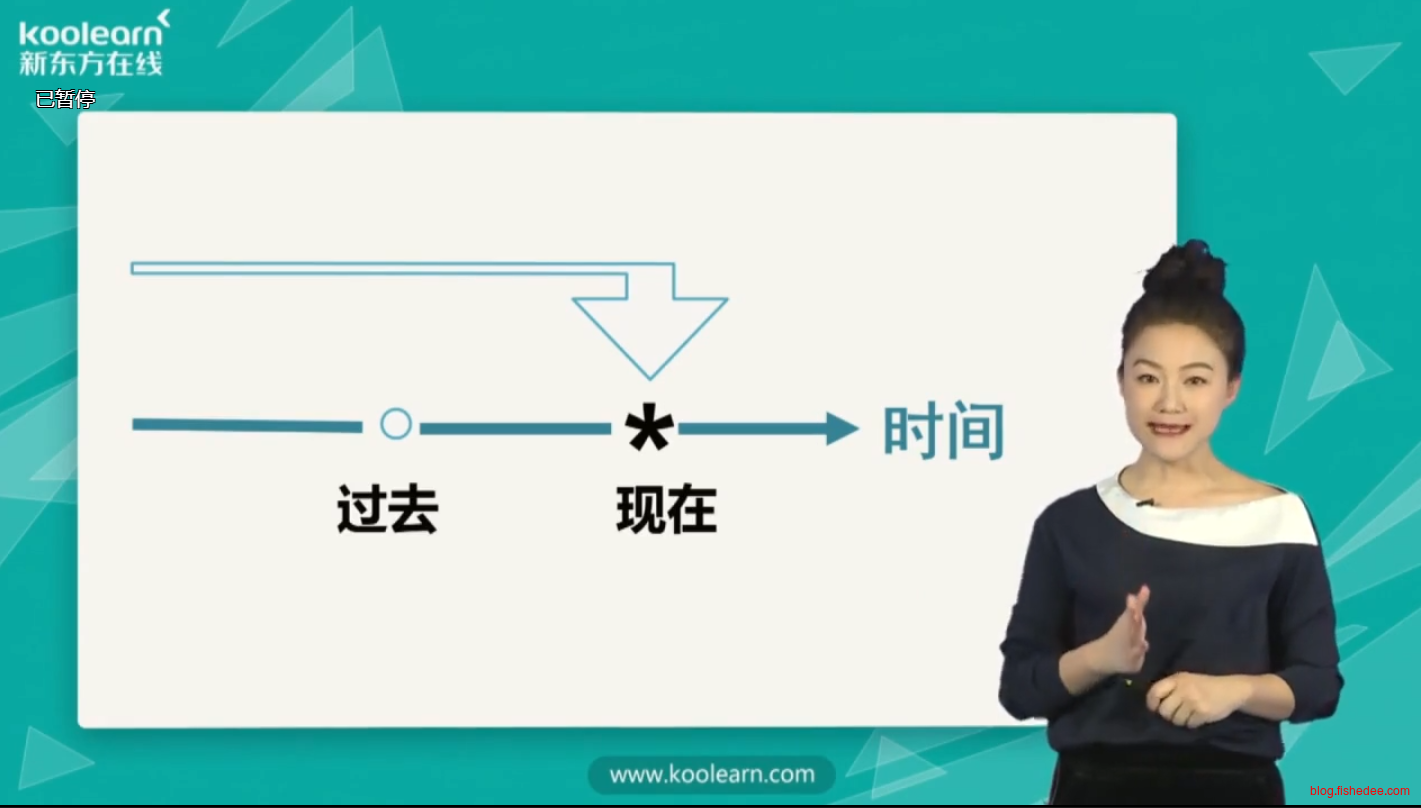 koolearn
新东方在线
已暂停

时间

过去

现在

www.koolearn.com

blog.fishedee.com